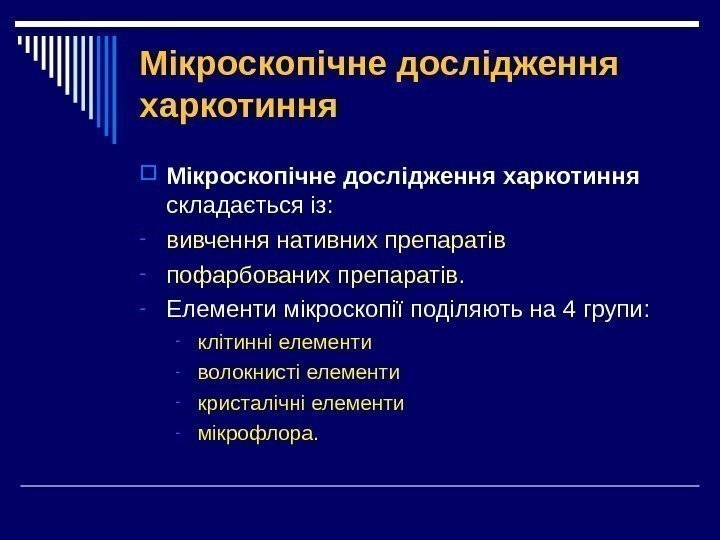 Мікроскопічне дослідження харкотиння

Мікроскопічне дослідження харкотиння складається із:

- вивчення нативних препаратів
- пофарбованих препаратів.
- Елементи мікроскопії поділяють на 4 групи:
  - клітинні елементи
  - волокнисті елементи
  - кристалічні елементи
  - мікрофлора.